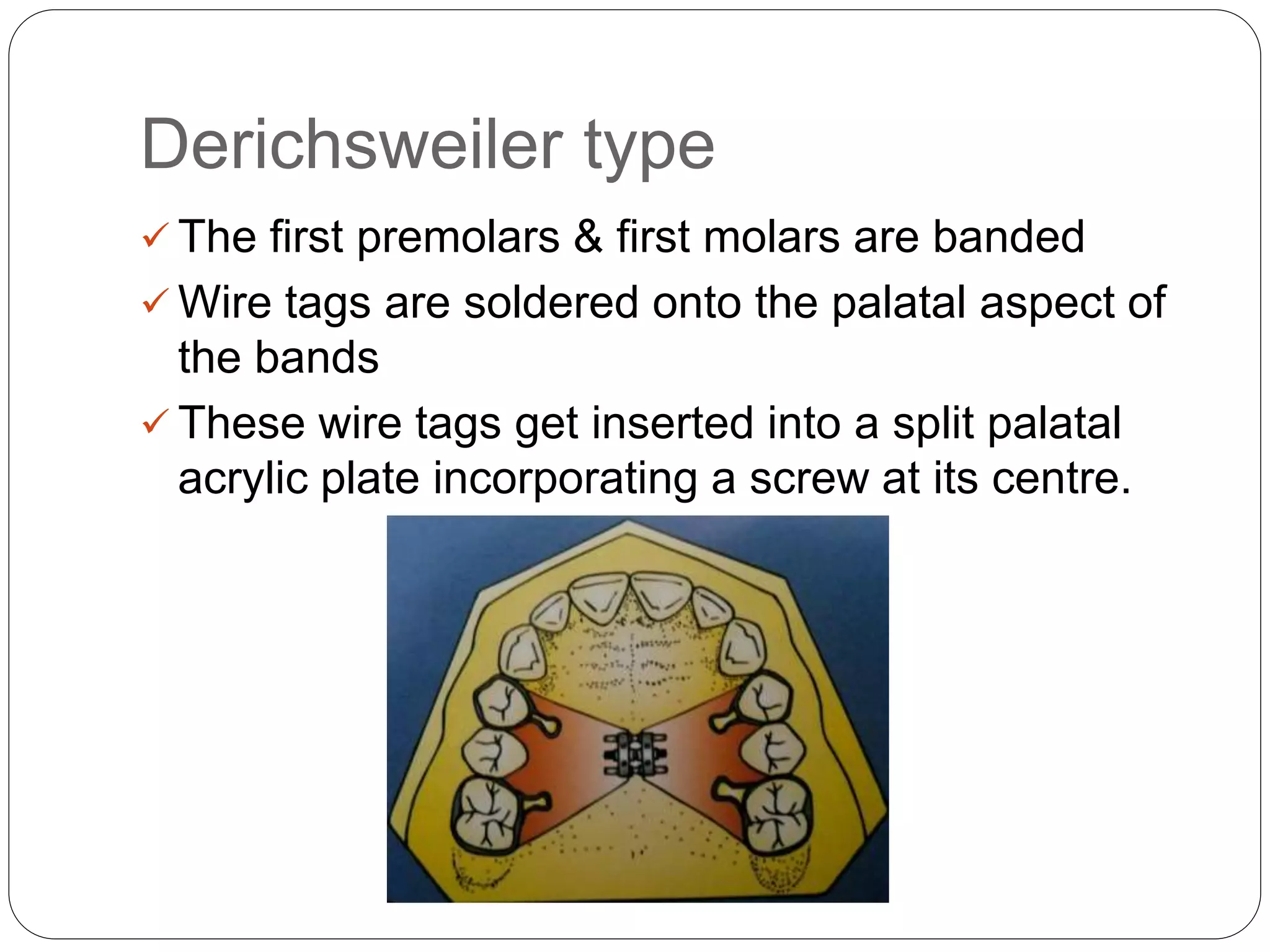 Derichsweiler type

✓ The first premolars & first molars are banded

✓ Wire tags are soldered onto the palatal aspect of the bands

✓ These wire tags get inserted into a split palatal acrylic plate incorporating a screw at its centre.